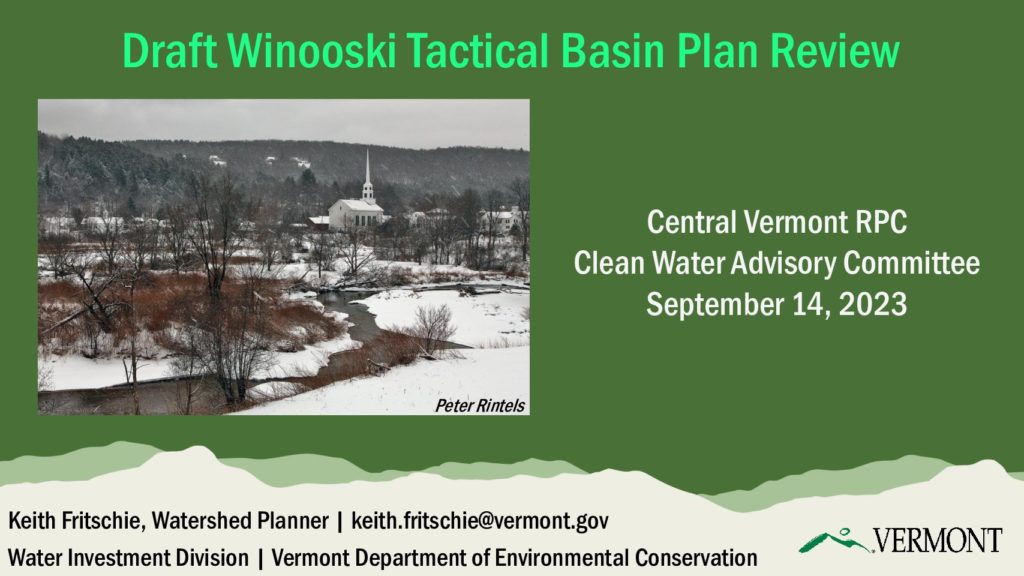 Draft Winooski Tactical Basin Plan Review

Peter Rintels

Central Vermont RPC
Clean Water Advisory Committee
September 14, 2023

Keith Fritschie, Watershed Planner | keith.fritschie@vermont.gov
Water Investment Division | Vermont Department of Environmental Conservation

VERMONT